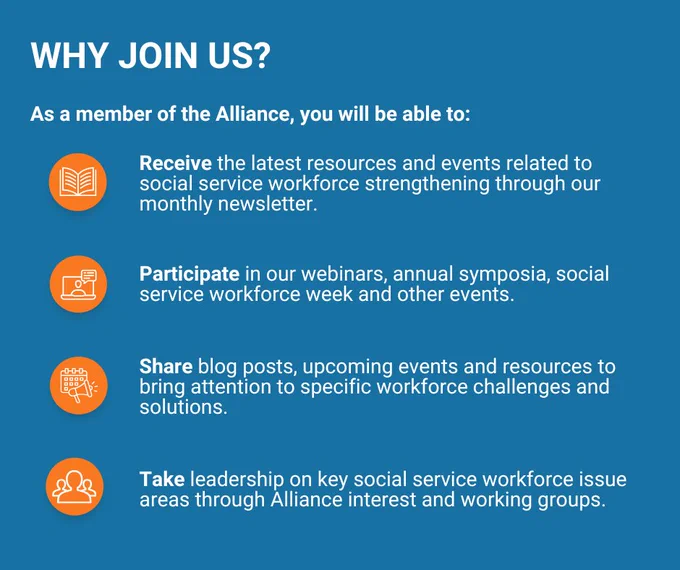 WHY JOIN US?

As a member of the Alliance, you will be able to:

Receive the latest resources and events related to social service workforce strengthening through our monthly newsletter.

Participate in our webinars, annual symposia, social service workforce week and other events.

Share blog posts, upcoming events and resources to bring attention to specific workforce challenges and solutions.

Take leadership on key social service workforce issue areas through Alliance interest and working groups.